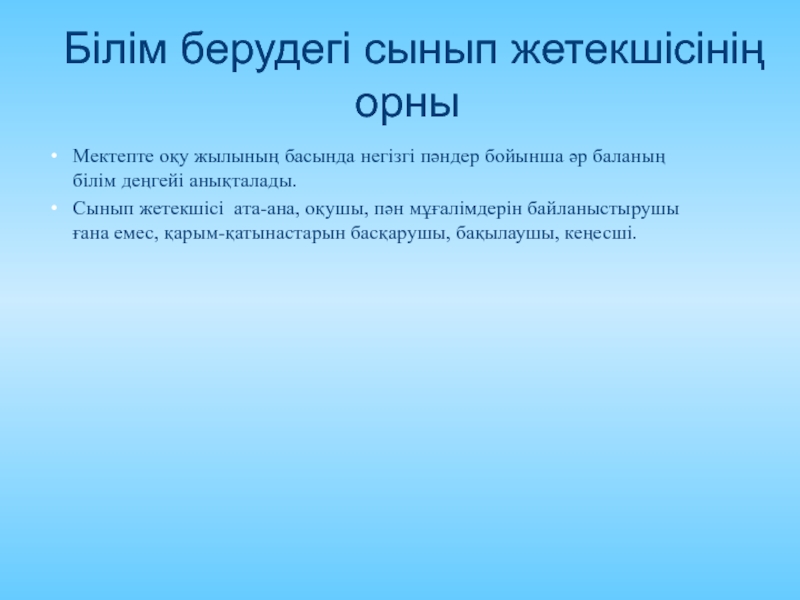 Білім берудегі сынып жетекшісінің орны

• Мектепте оқу жылының басында негізгі пәндер бойынша әр баланың білім деңгейі анықталады.
• Сынып жетекшісі  ата-ана, оқушы, пән мұғалімдерін байланыстырушы ғана емес, қарым-қатынастарын басқарушы, бақылаушы, кеңесші.